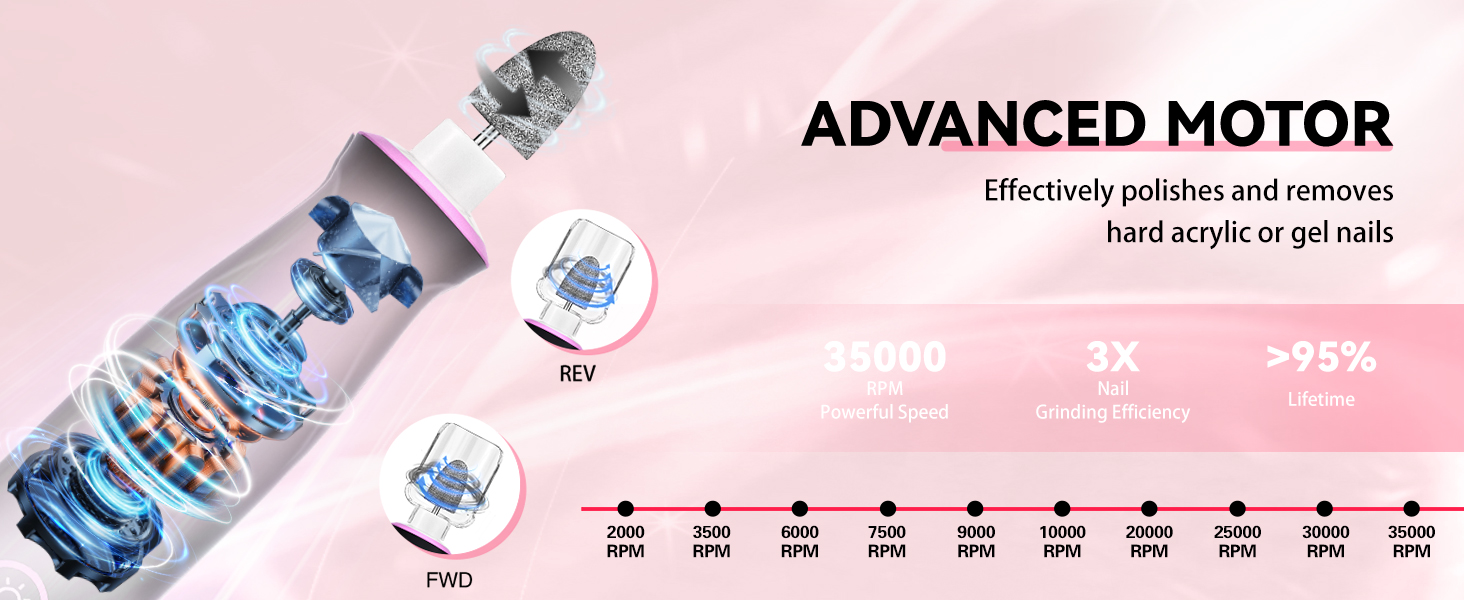 ADVANCED MOTOR

Effectively polishes and removes hard acrylic or gel nails

REV

FWD

35000
RPM
Powerful Speed

3X
Nail
Grinding Efficiency

>95%
Lifetime

2000 RPM
3500 RPM
6000 RPM
7500 RPM
9000 RPM
10000 RPM
20000 RPM
25000 RPM
30000 RPM
35000 RPM